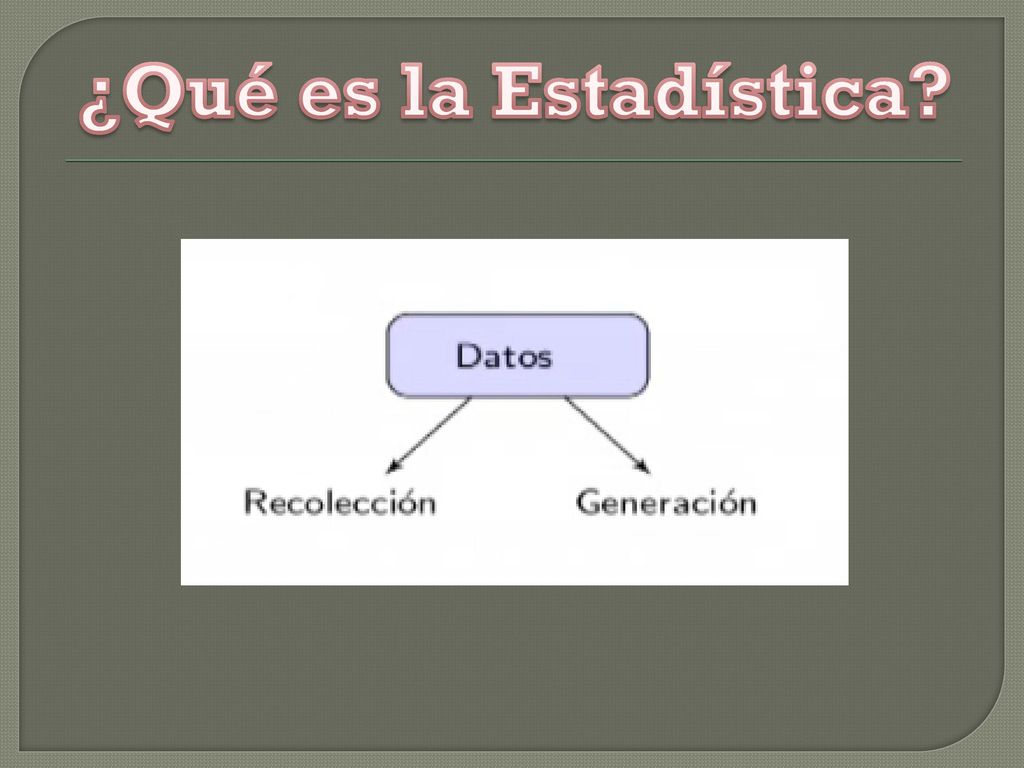 ¿Qué es la Estadística?

Datos

Recolección

Generación